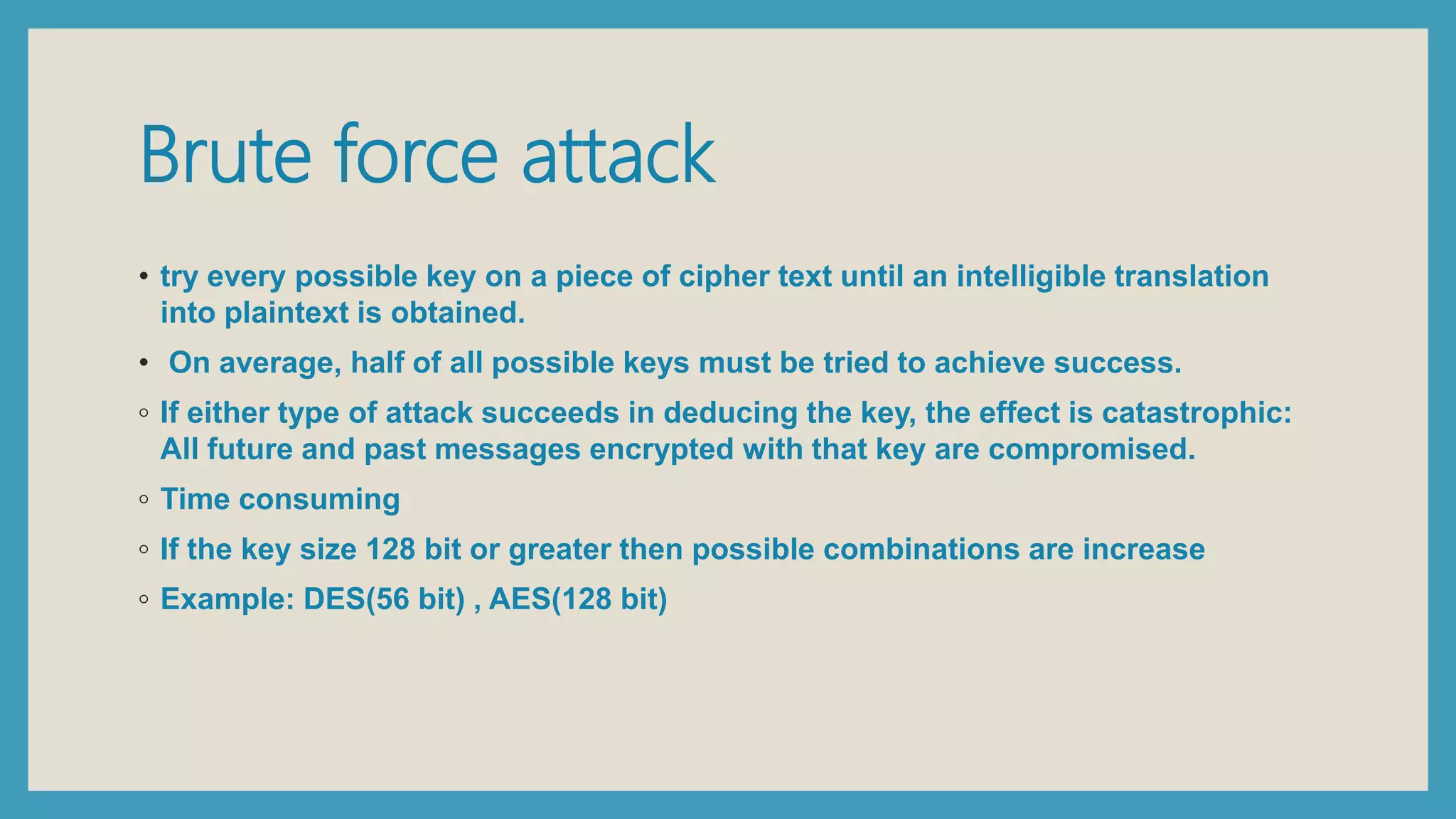 Brute force attack

• try every possible key on a piece of cipher text until an intelligible translation into plaintext is obtained.

• On average, half of all possible keys must be tried to achieve success.

◦ If either type of attack succeeds in deducing the key, the effect is catastrophic: All future and past messages encrypted with that key are compromised.

◦ Time consuming

◦ If the key size 128 bit or greater then possible combinations are increase

◦ Example: DES(56 bit) , AES(128 bit)